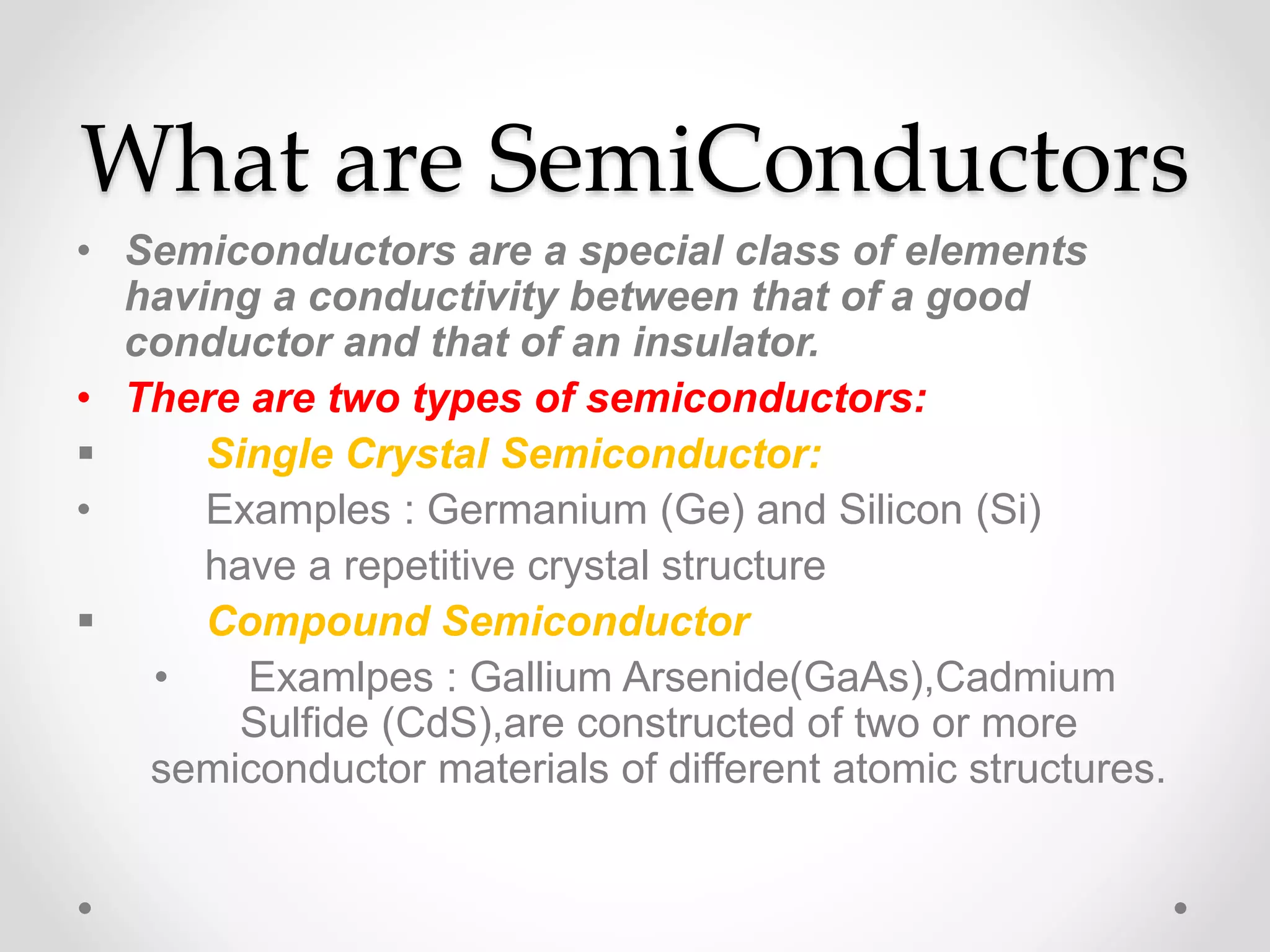 What are SemiConductors

• Semiconductors are a special class of elements having a conductivity between that of a good conductor and that of an insulator.

• There are two types of semiconductors:

▪ Single Crystal Semiconductor:

• Examples : Germanium (Ge) and Silicon (Si) have a repetitive crystal structure

▪ Compound Semiconductor

• Examlpes : Gallium Arsenide(GaAs),Cadmium Sulfide (CdS),are constructed of two or more semiconductor materials of different atomic structures.